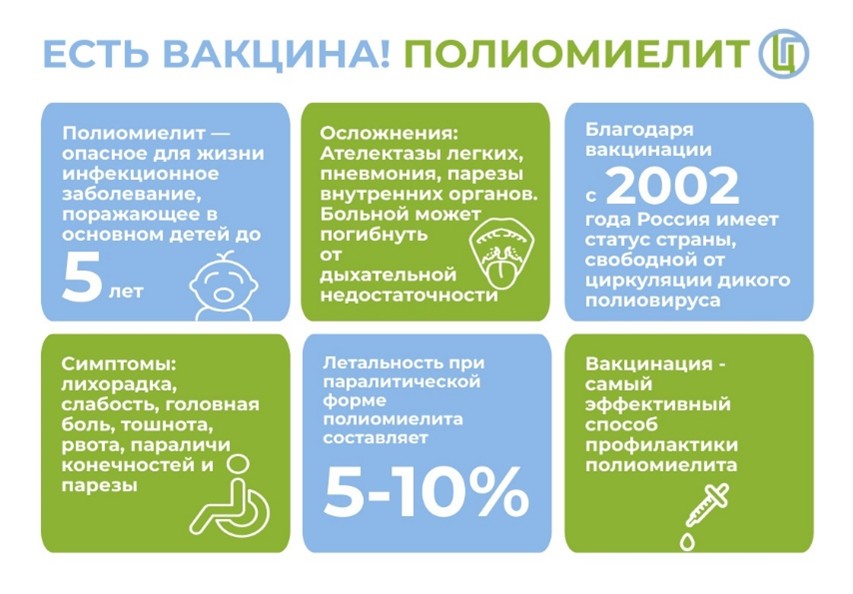 ЕСТЬ ВАКЦИНА! ПОЛИОМИЕЛИТ

Полиомиелит — опасное для жизни инфекционное заболевание, поражающее в основном детей до 5 лет

Осложнения: Ателектазы легких, пневмония, парезы внутренних органов. Больной может погибнуть от дыхательной недостаточности

Благодаря вакцинации с 2002 года Россия имеет статус страны, свободной от циркуляции дикого полиовируса

Симптомы: лихорадка, слабость, головная боль, тошнота, рвота, параличи конечностей и парезы

Летальность при паралитической форме полиомиелита составляет 5-10%

Вакцинация - самый эффективный способ профилактики полиомиелита